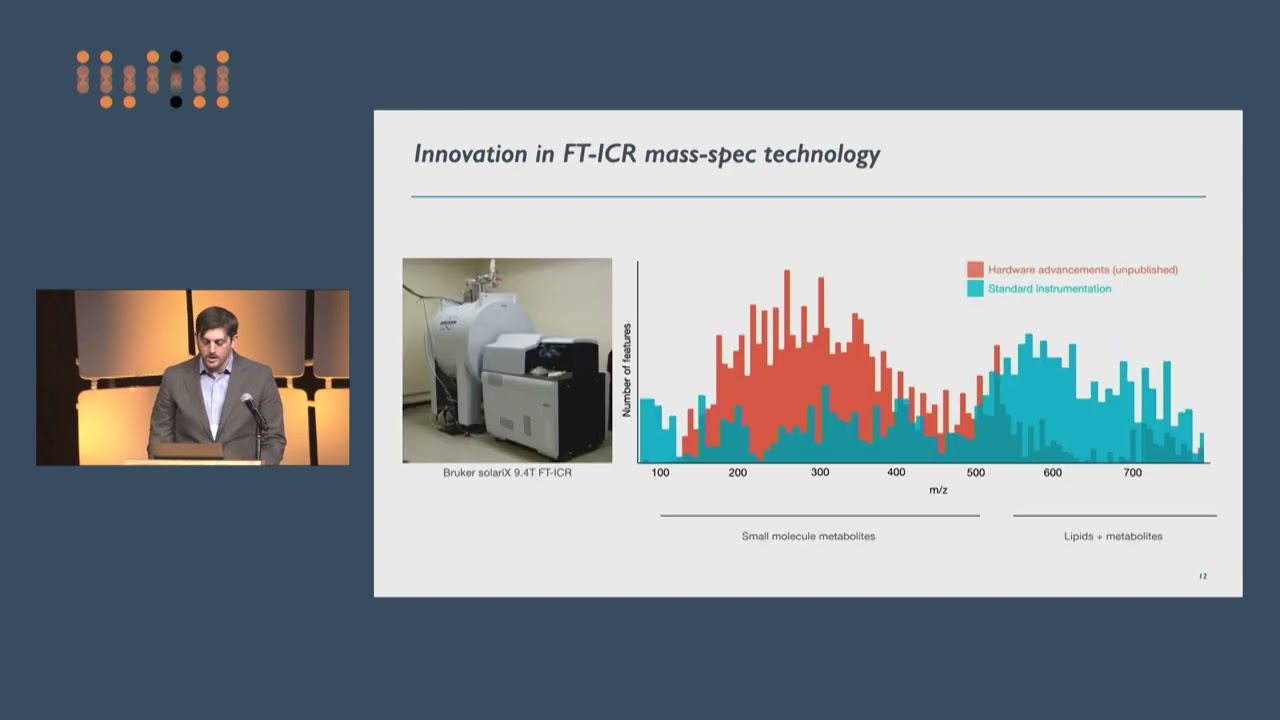 Innovation in FT-ICR mass-spec technology

Bruker solariX 9.4T FT-ICR

Hardware advancements (unpublished)
Standard instrumentation

Number of features

100
200
300
400
500
600
700

m/z

Small molecule metabolites

Lipids + metabolites

12